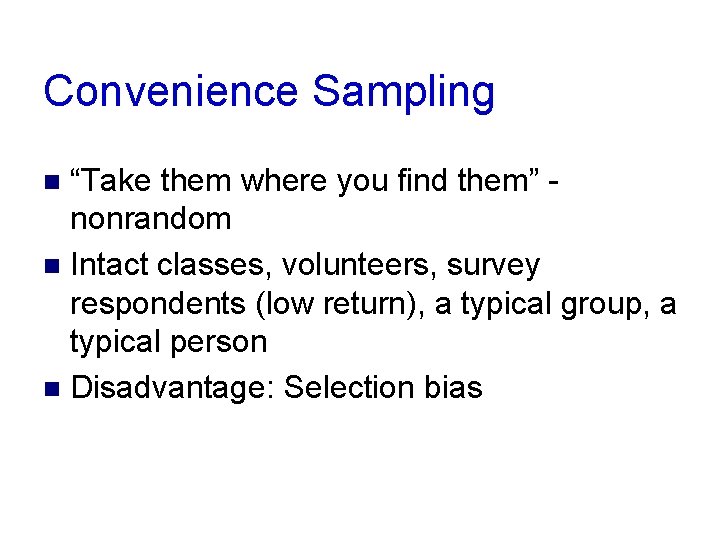 Convenience Sampling

- “Take them where you find them” - nonrandom
- Intact classes, volunteers, survey respondents (low return), a typical group, a typical person
- Disadvantage: Selection bias